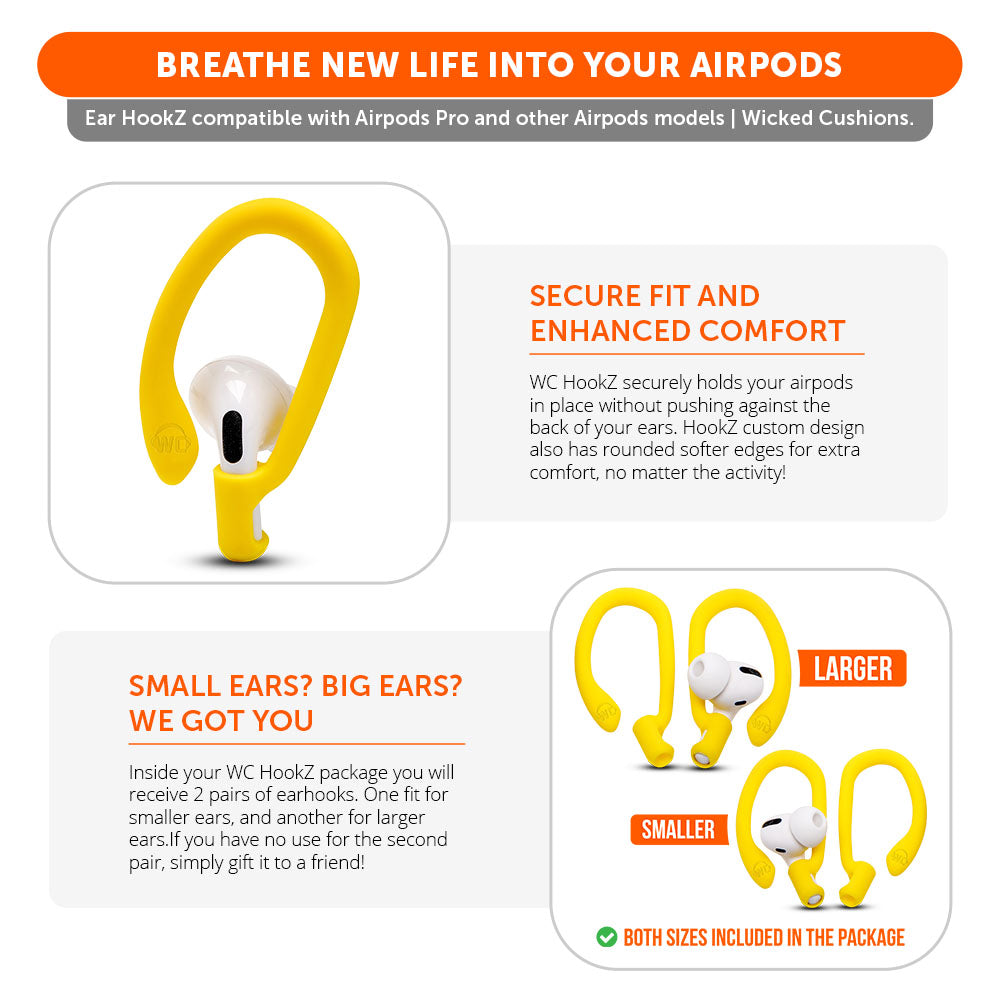 BREATHE NEW LIFE INTO YOUR AIRPODS

Ear HookZ compatible with Airpods Pro and other Airpods models | Wicked Cushions.

WC

SECURE FIT AND ENHANCED COMFORT

WC HookZ securely holds your airpods in place without pushing against the back of your ears. HookZ custom design also has rounded softer edges for extra comfort, no matter the activity!

SMALL EARS? BIG EARS? WE GOT YOU

Inside your WC HookZ package you will receive 2 pairs of earhooks. One fit for smaller ears, and another for larger ears.If you have no use for the second pair, simply gift it to a friend!

LARGER

SMALLER

BOTH SIZES INCLUDED IN THE PACKAGE